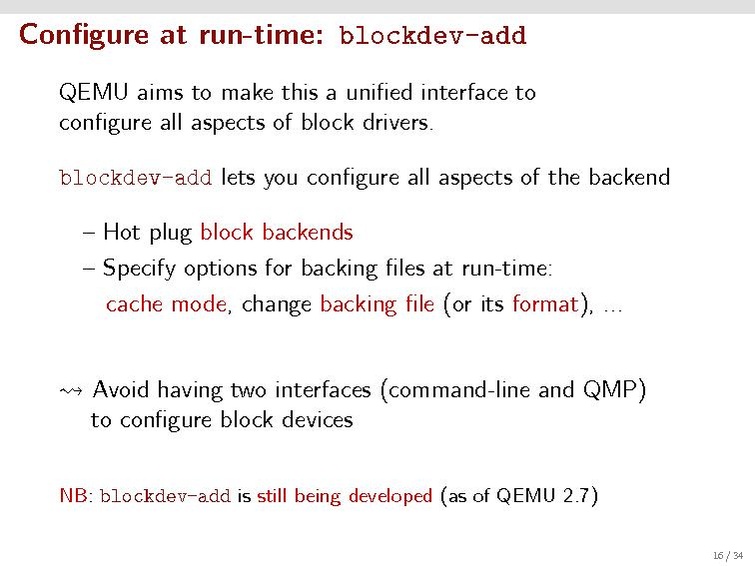 Configure at run-time: blockdev-add

QEMU aims to make this a unified interface to configure all aspects of block drivers.

blockdev-add lets you configure all aspects of the backend

– Hot plug block backends
– Specify options for backing files at run-time: cache mode, change backing file (or its format), ...

$\rightsquigarrow$ Avoid having two interfaces (command-line and QMP) to configure block devices

NB: blockdev-add is still being developed (as of QEMU 2.7)

16 / 34